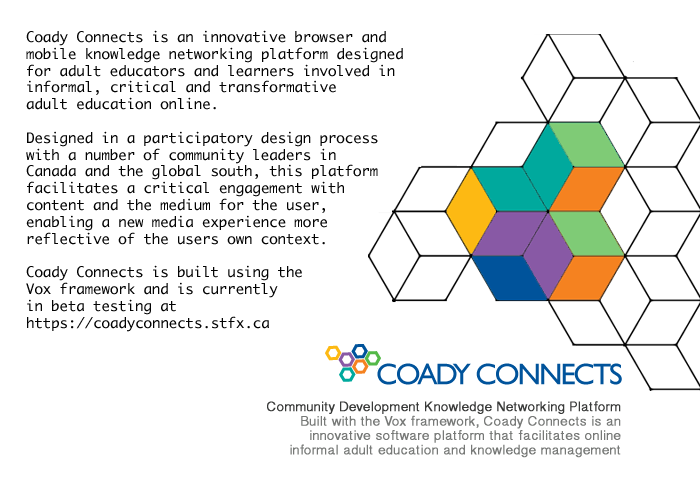 Coady Connects is an innovative browser and mobile knowledge networking platform designed for adult educators and learners involved in informal, critical and transformative adult education online.

Designed in a participatory design process with a number of community leaders in Canada and the global south, this platform facilitates a critical engagement with content and the medium for the user, enabling a new media experience more reflective of the users own context.

Coady Connects is built using the Vox framework and is currently in beta testing at https://coadyconnects.stfx.ca

COADY CONNECTS

Community Development Knowledge Networking Platform
Built with the Vox framework, Coady Connects is an innovative software platform that facilitates online informal adult education and knowledge management